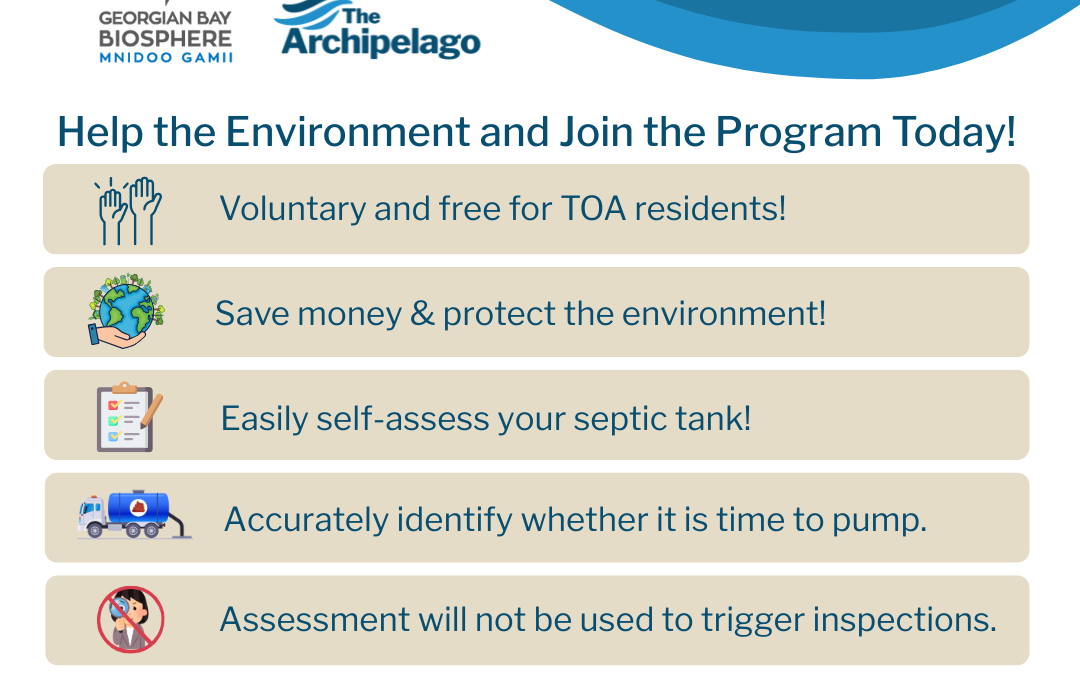 GEORGIAN BAY BIOSPHERE MNIDOO GAMII

The Archipelago

Help the Environment and Join the Program Today!

Voluntary and free for TOA residents!

Save money & protect the environment!

Easily self-assess your septic tank!

Accurately identify whether it is time to pump.

Assessment will not be used to trigger inspections.